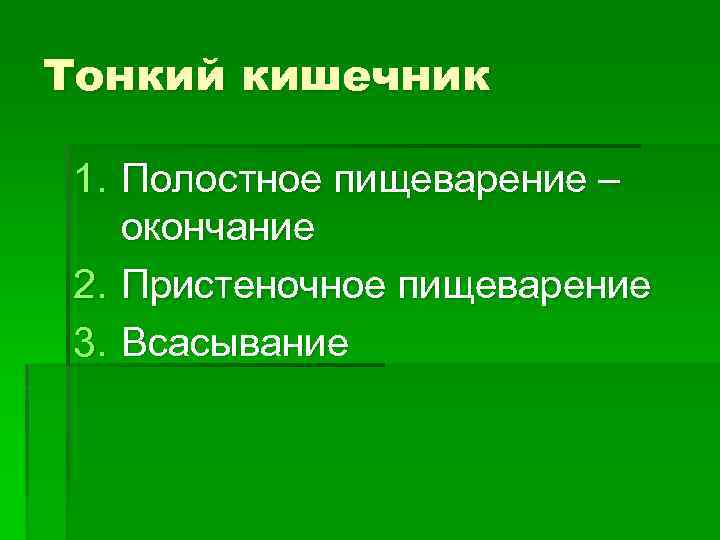 Тонкий кишечник

1. Полостное пищеварение – окончание
2. Пристеночное пищеварение
3. Всасывание